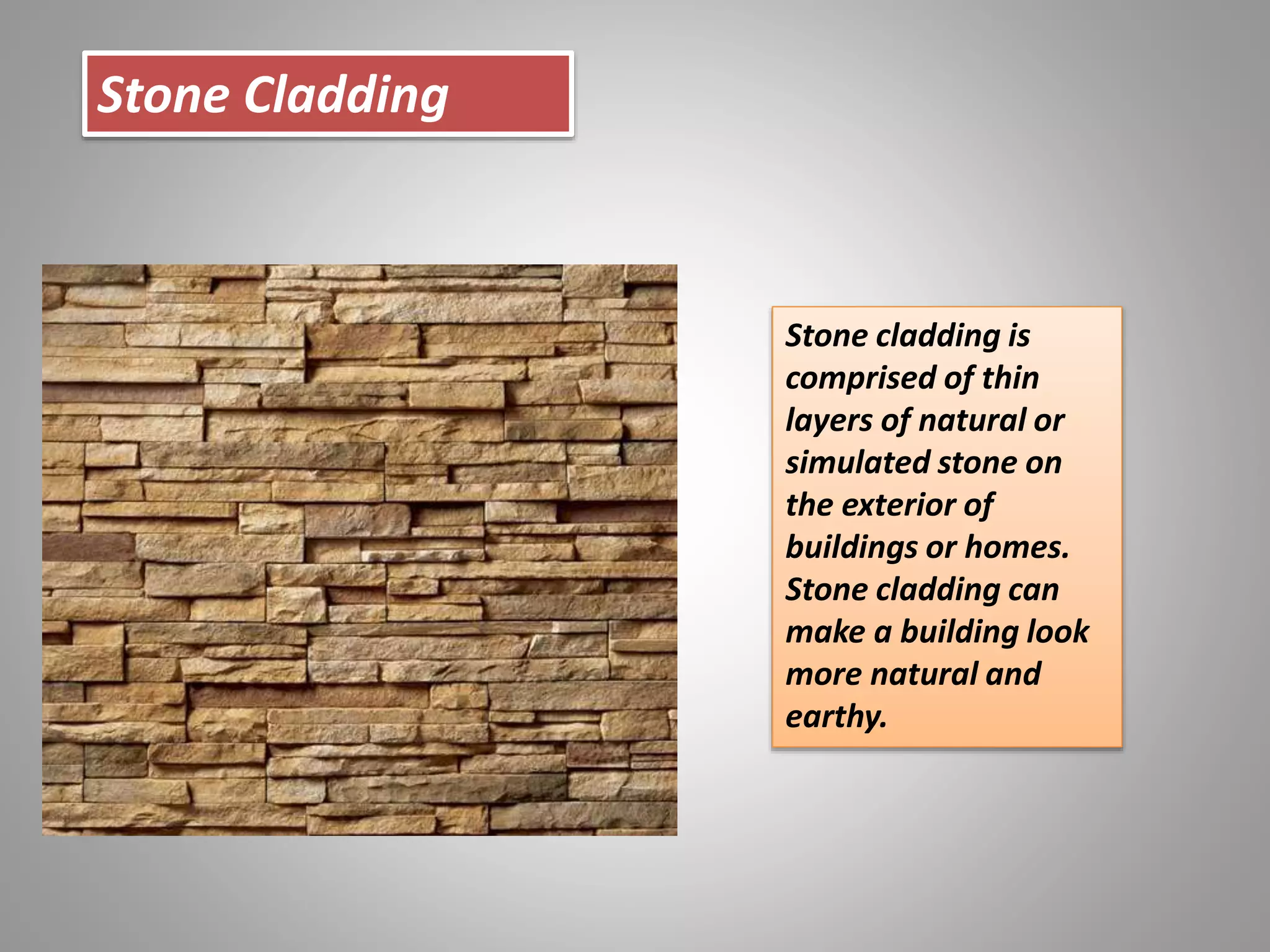 Stone Cladding

Stone cladding is comprised of thin layers of natural or simulated stone on the exterior of buildings or homes. Stone cladding can make a building look more natural and earthy.